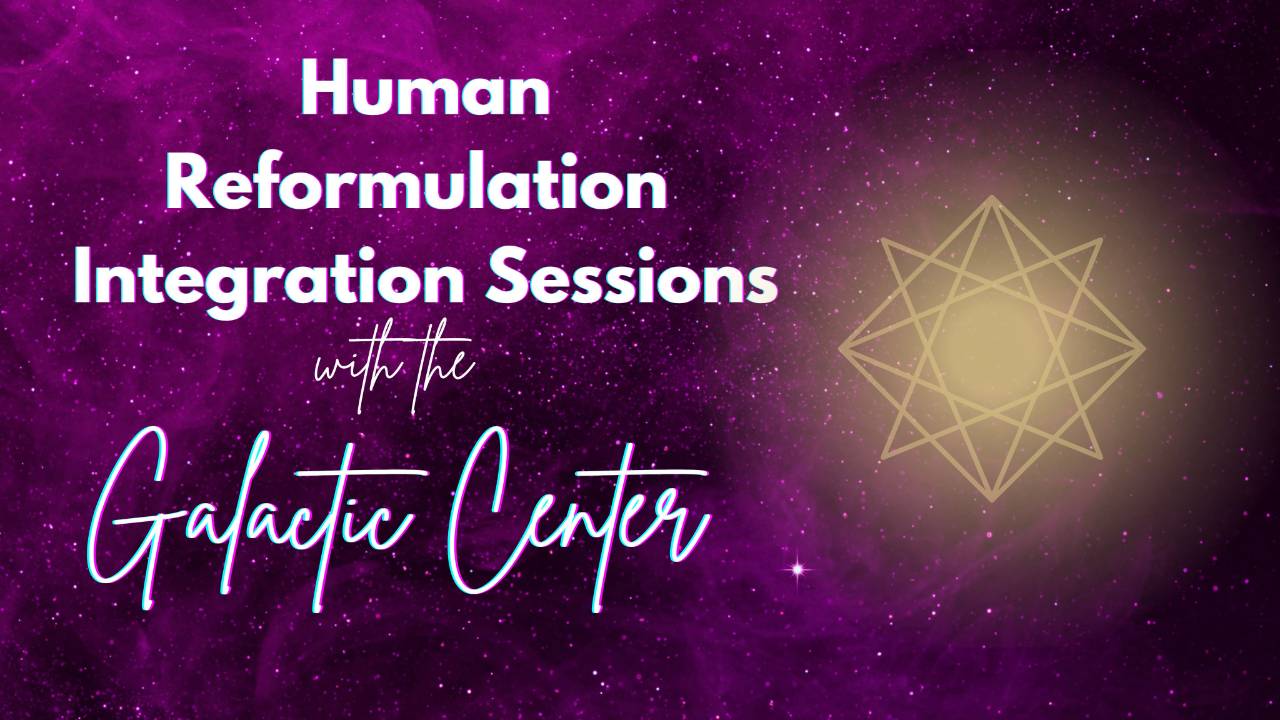 Human Reformulation Integration Sessions

with the

Galactic Center